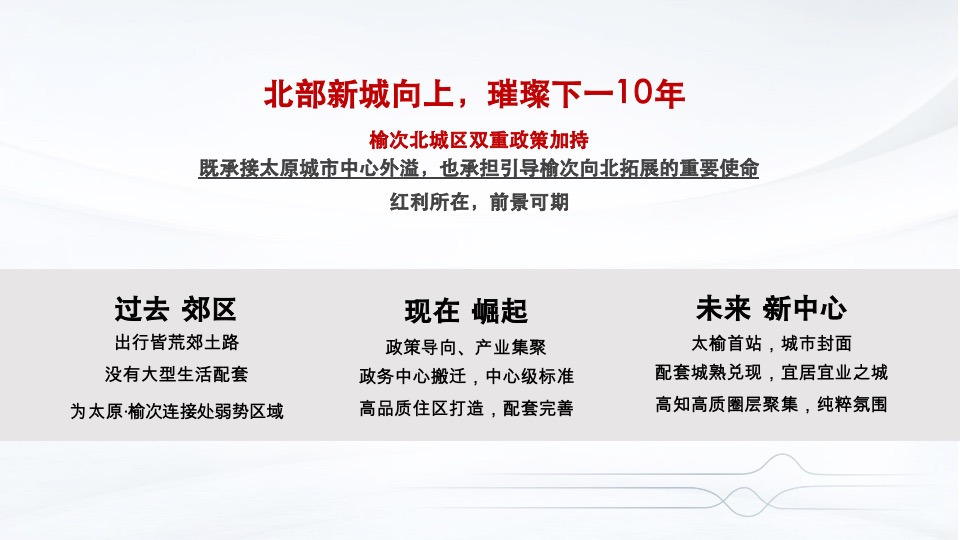 北部新城向上，璀璨下一10年

榆次北城区双重政策加持

既承接太原城市中心外溢，也承担引导榆次向北拓展的重要使命

红利所在，前景可期

过去 郊区

出行皆荒郊土路

没有大型生活配套

为太原·榆次连接处弱势区域

现在 崛起

政策导向、产业集聚

政务中心搬迁，中心级标准

高品质住区打造，配套完善

未来 新中心

太榆首站，城市封面

配套城熟兑现，宜居宜业之城

高知高质圈层聚集，纯粹氛围